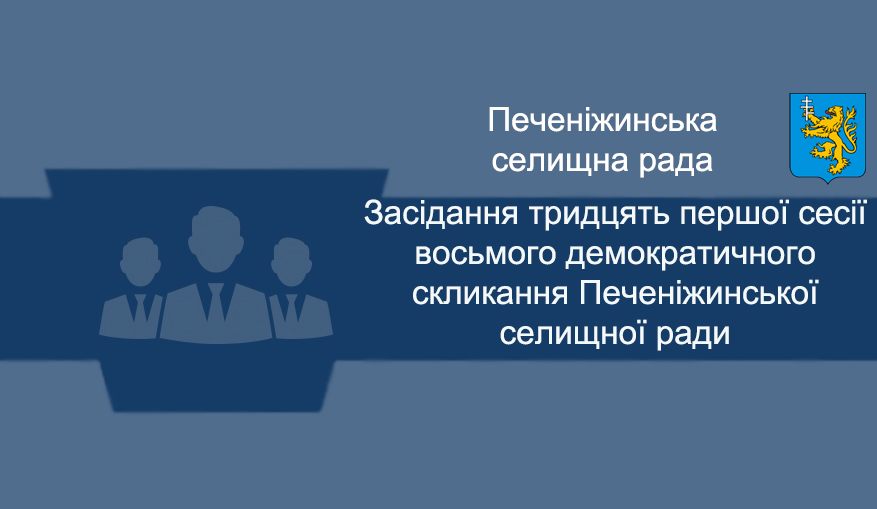 Печеніжинська селищна рада

Засідання тридцять першої сесії восьмого демократичного скликання Печеніжинської селищної ради